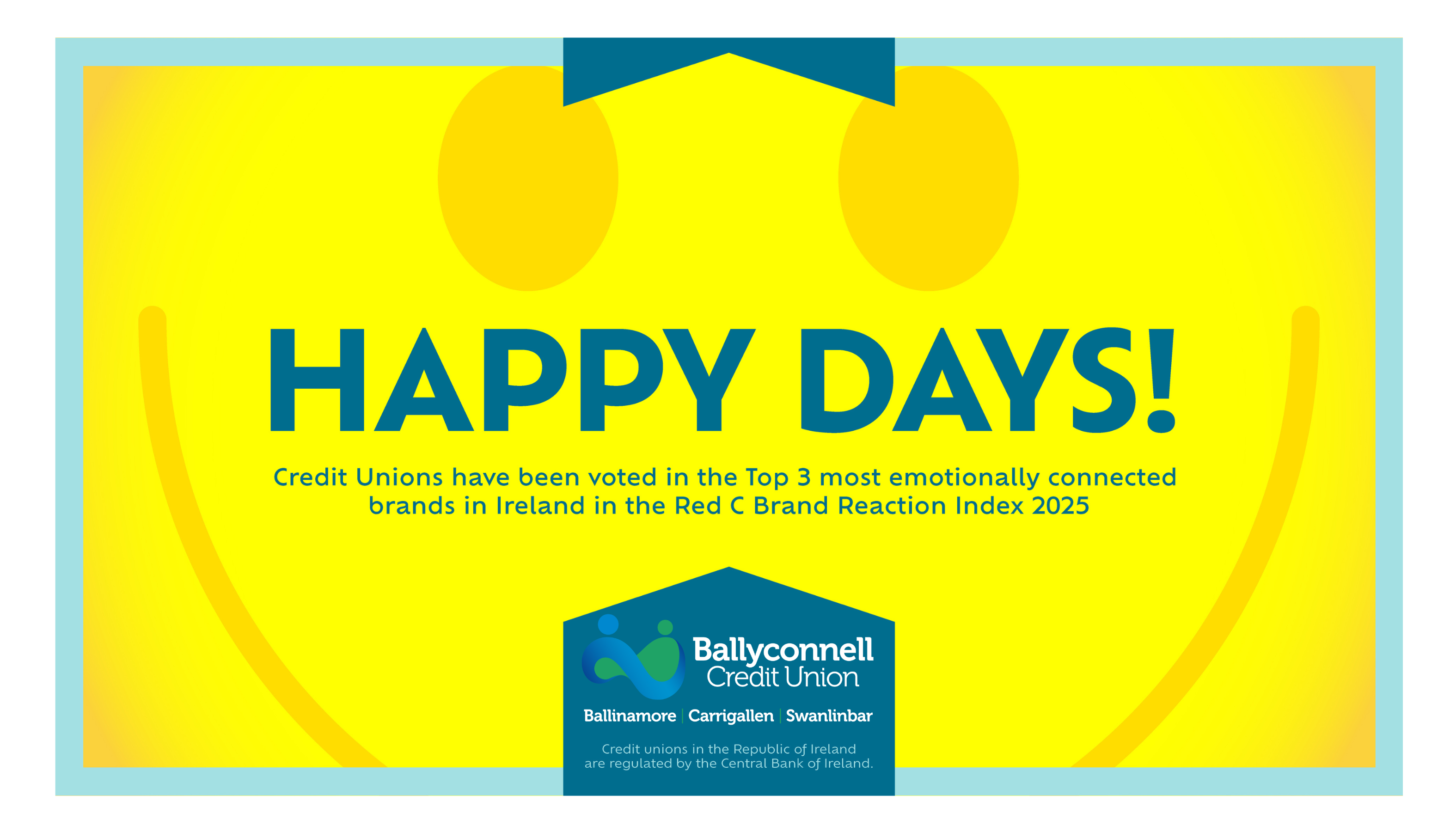 HAPPY DAYS!

Credit Unions have been voted in the Top 3 most emotionally connected brands in Ireland in the Red C Brand Reaction Index 2025

Ballyconnell Credit Union

Ballinamore | Carrigallen | Swanlinbar

Credit unions in the Republic of Ireland are regulated by the Central Bank of Ireland.